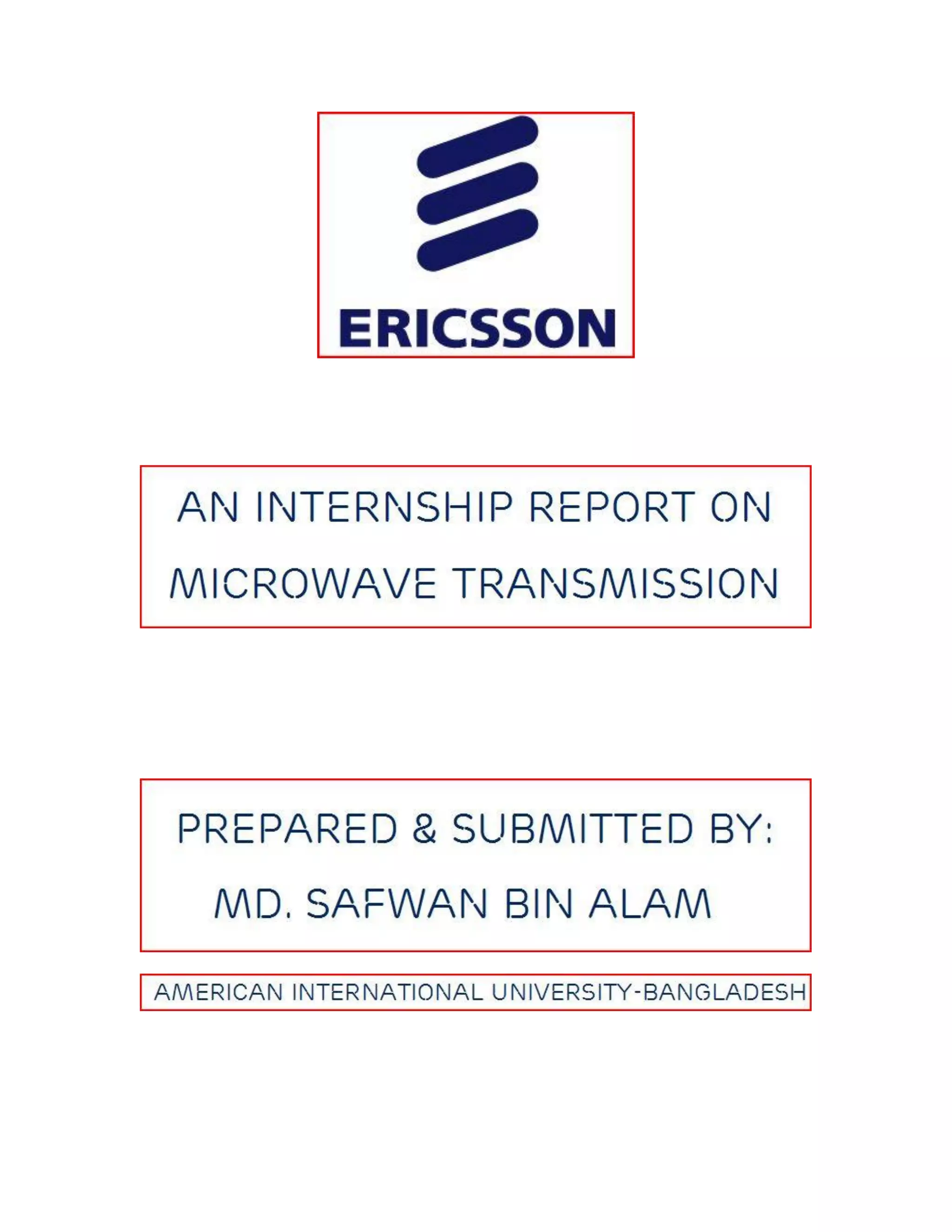 ERICSSON

AN INTERNSHIP REPORT ON MICROWAVE TRANSMISSION

PREPARED & SUBMITTED BY:
MD. SAFWAN BIN ALAM

AMERICAN INTERNATIONAL UNIVERSITY-BANGLADESH